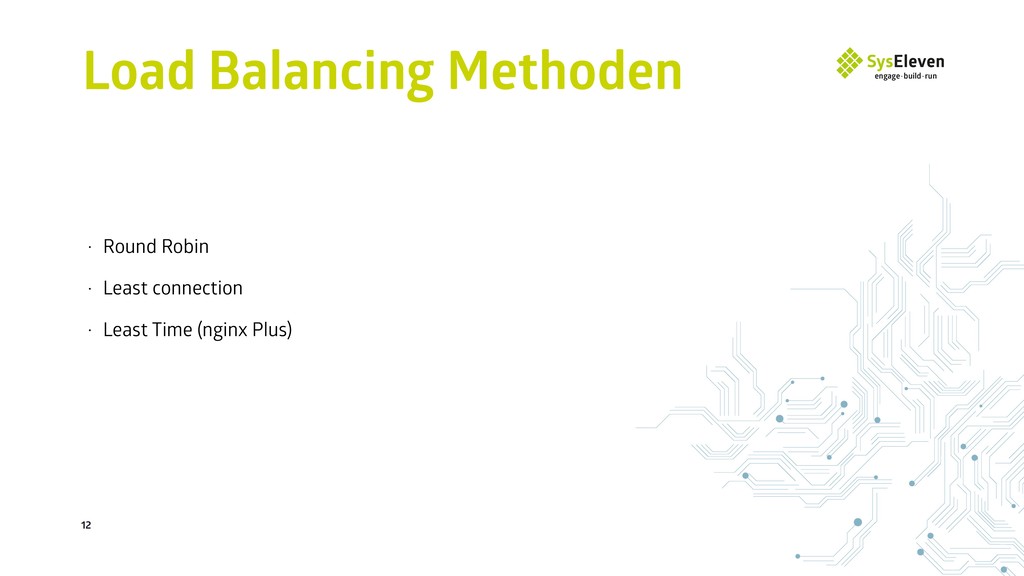 Load Balancing Methoden

SysEleven
engage·build·run

· Round Robin

· Least connection

· Least Time (nginx Plus)

12